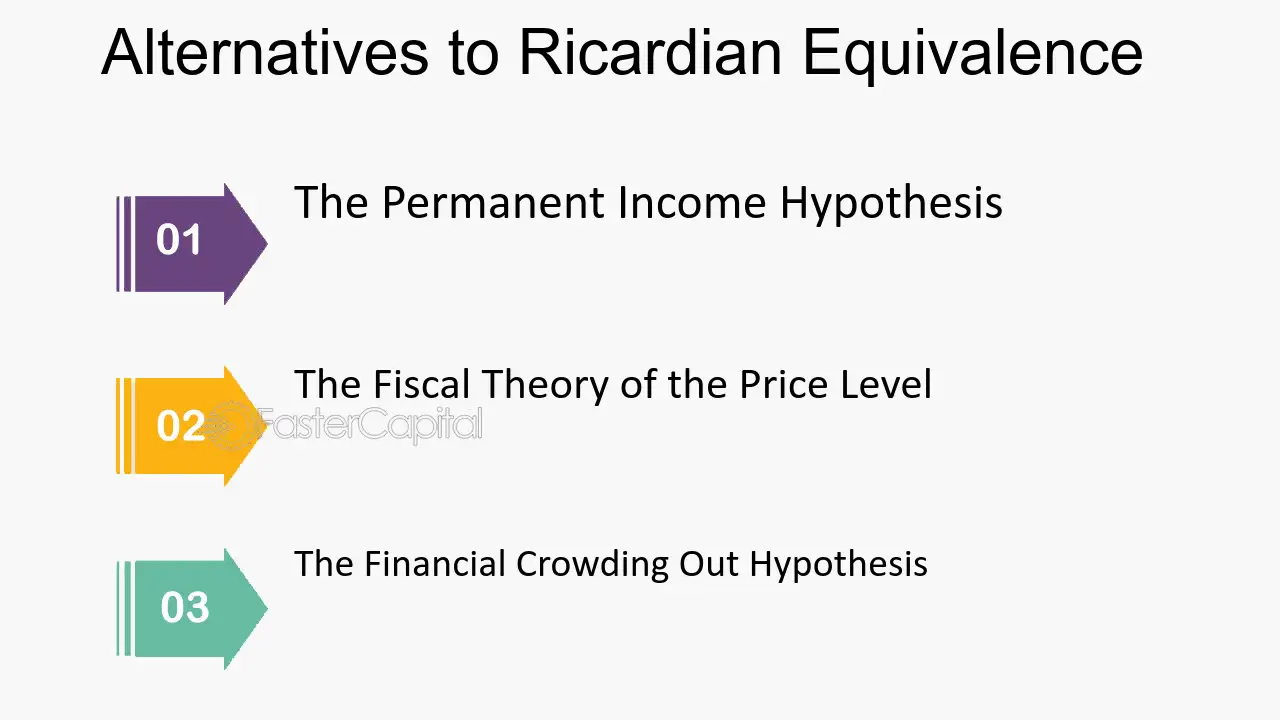 Alternatives to Ricardian Equivalence

01 The Permanent Income Hypothesis

02 The Fiscal Theory of the Price Level

FasterCapital

03 The Financial Crowding Out Hypothesis